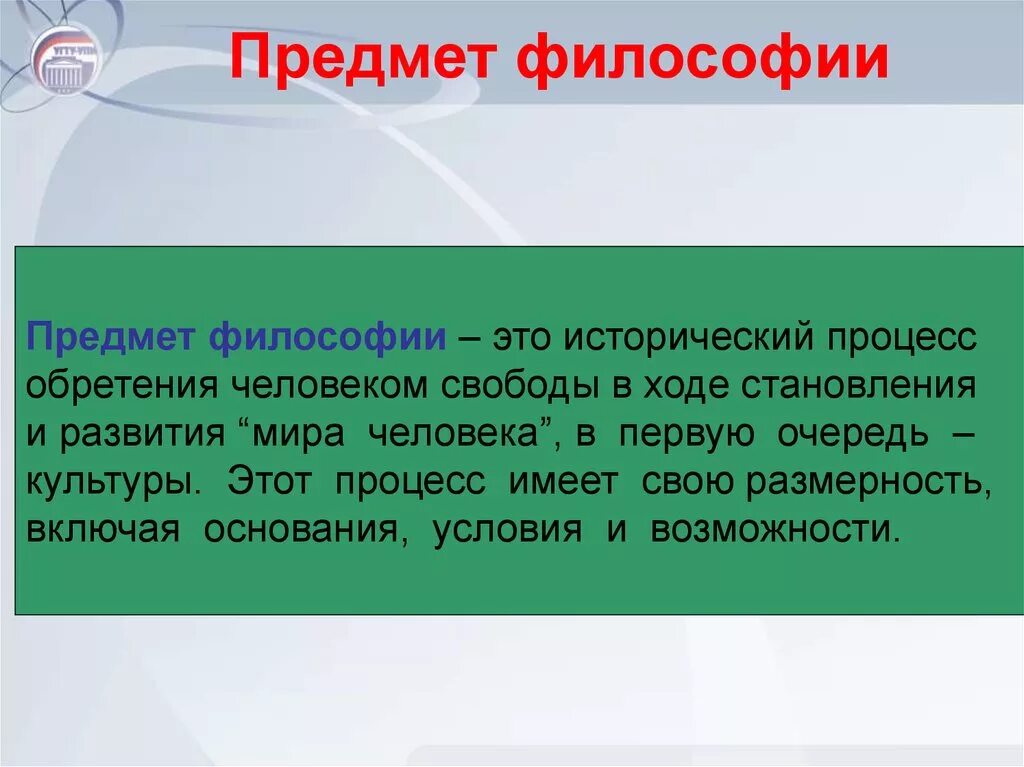 УГТУ-УПИ

Предмет философии

Предмет философии – это исторический процесс обретения человеком свободы в ходе становления и развития “мира человека”, в первую очередь – культуры. Этот процесс имеет свою размерность, включая основания, условия и возможности.